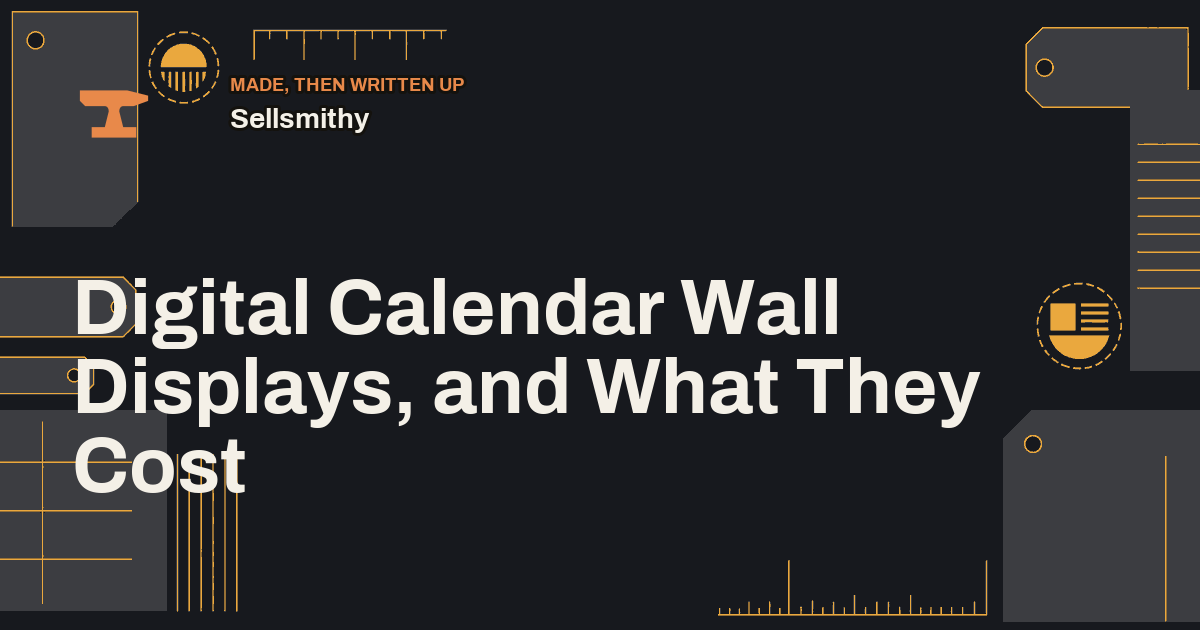 MADE, THEN WRITTEN UP
Sellsmithy

Digital Calendar Wall Displays, and What They Cost